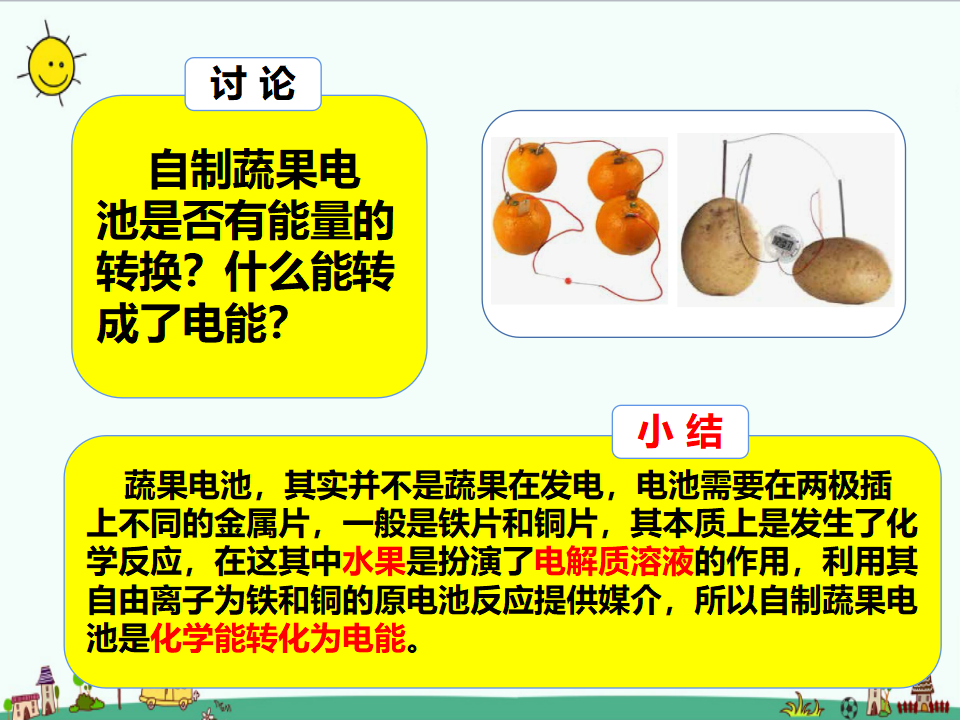 讨 论

自制蔬果电池是否有能量的转换？什么能转成了电能？

小 结

蔬果电池，其实并不是蔬果在发电，电池需要在两极插上不同的金属片，一般是铁片和铜片，其本质上是发生了化学反应，在这其中水果是扮演了电解质溶液的作用，利用其自由离子为铁和铜的原电池反应提供媒介，所以自制蔬果电池是化学能转化为电能。